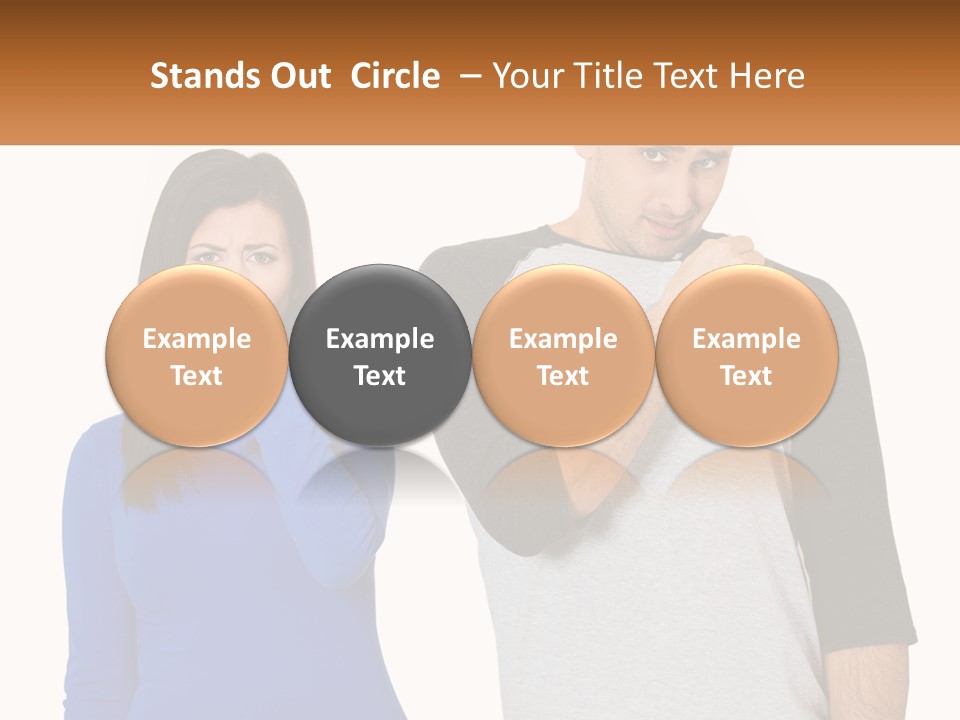 Stands Out Circle – Your Title Text Here

Example Text

Example Text

Example Text

Example Text